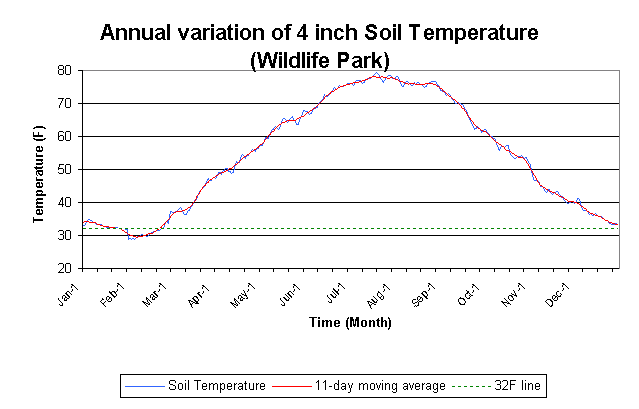 Annual variation of 4 inch Soil Temperature
(Wildlife Park)

Temperature (F)

80
70
60
50
40
30
20

Jan-1
Feb-1
Mar-1
Apr-1
May-1
Jun-1
Jul-1
Aug-1
Sep-1
Oct-1
Nov-1
Dec-1

Time (Month)

Soil Temperature
11-day moving average
32F line